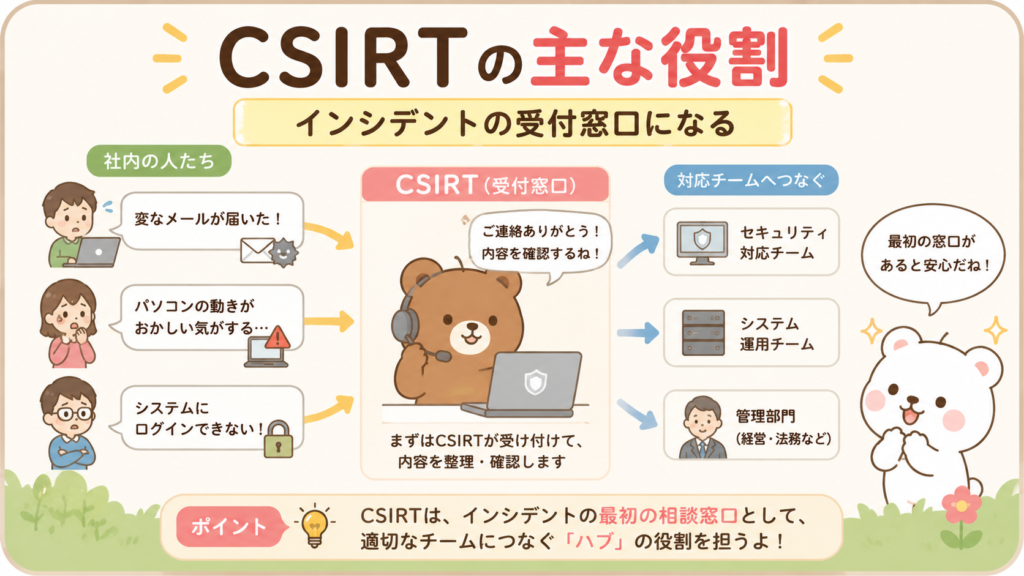 CSIRTの主な役割

インシデントの受付窓口になる

社内の人たち

変なメールが届いた！

パソコンの動きがおかしい気がする…

システムにログインできない！

CSIRT（受付窓口）

ご連絡ありがとう！内容を確認するね！

まずはCSIRTが受け付けて、内容を整理・確認します

対応チームへつなぐ

セキュリティ対応チーム

システム運用チーム

管理部門（経営・法務など）

最初の窓口があると安心だね！

ポイント

CSIRTは、インシデントの最初の相談窓口として、適切なチームにつなぐ「ハブ」の役割を担うよ！